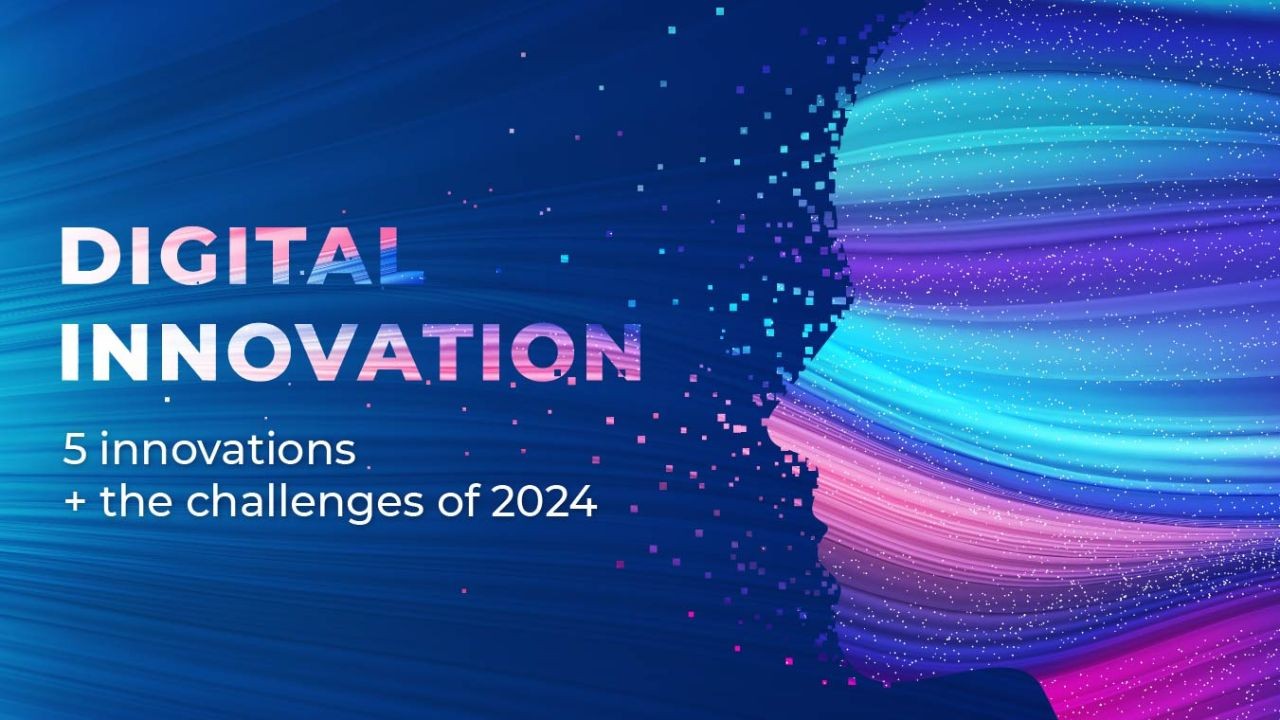 DIGITAL
INNOVATION

5 innovations
+ the challenges of 2024